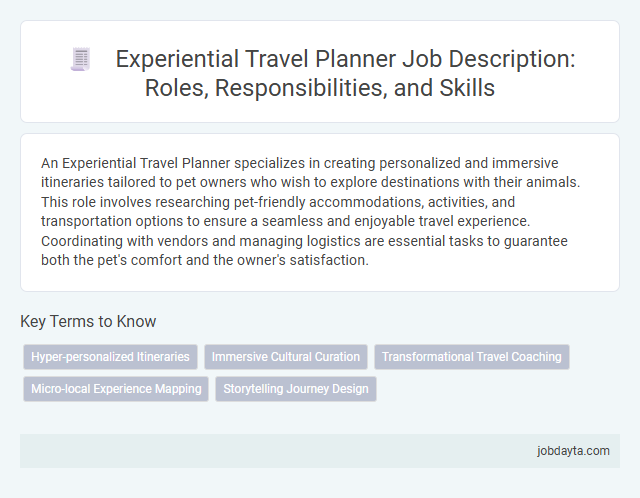 Experiential Travel Planner Job Description: Roles, Responsibilities, and Skills

An Experiential Travel Planner specializes in creating personalized and immersive itineraries tailored to pet owners who wish to explore destinations with their animals. This role involves researching pet-friendly accommodations, activities, and transportation options to ensure a seamless and enjoyable travel experience. Coordinating with vendors and managing logistics are essential tasks to guarantee both the pet's comfort and the owner's satisfaction.

Key Terms to Know

Hyper-personalized Itineraries

Immersive Cultural Curation

Transformational Travel Coaching

Micro-local Experience Mapping

Storytelling Journey Design

jobdayta.com